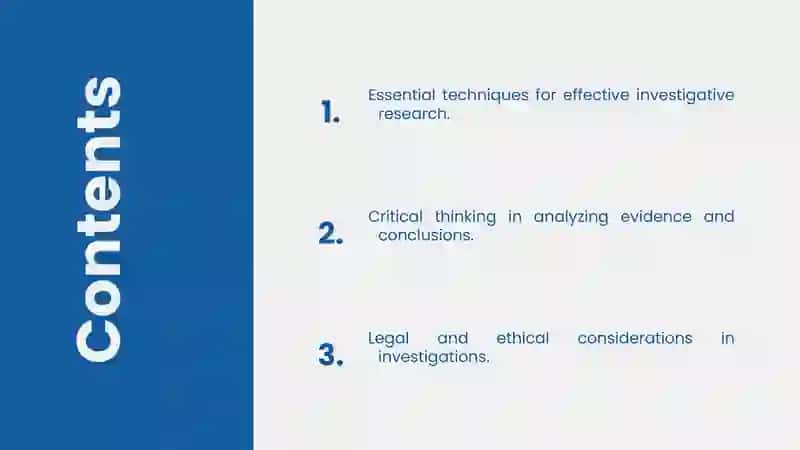 Contents

1. Essential techniques for effective investigative research.

2. Critical thinking in analyzing evidence and conclusions.

3. Legal and ethical considerations in investigations.